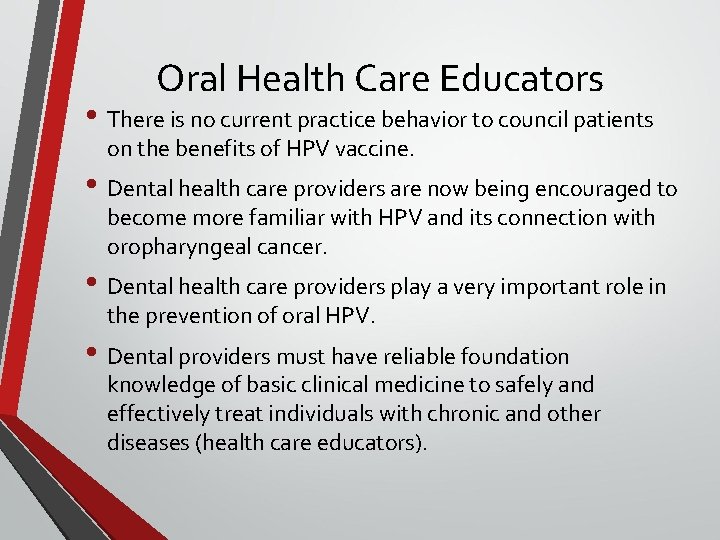 Oral Health Care Educators

• There is no current practice behavior to council patients on the benefits of HPV vaccine.

• Dental health care providers are now being encouraged to become more familiar with HPV and its connection with oropharyngeal cancer.

• Dental health care providers play a very important role in the prevention of oral HPV.

• Dental providers must have reliable foundation knowledge of basic clinical medicine to safely and effectively treat individuals with chronic and other diseases (health care educators).